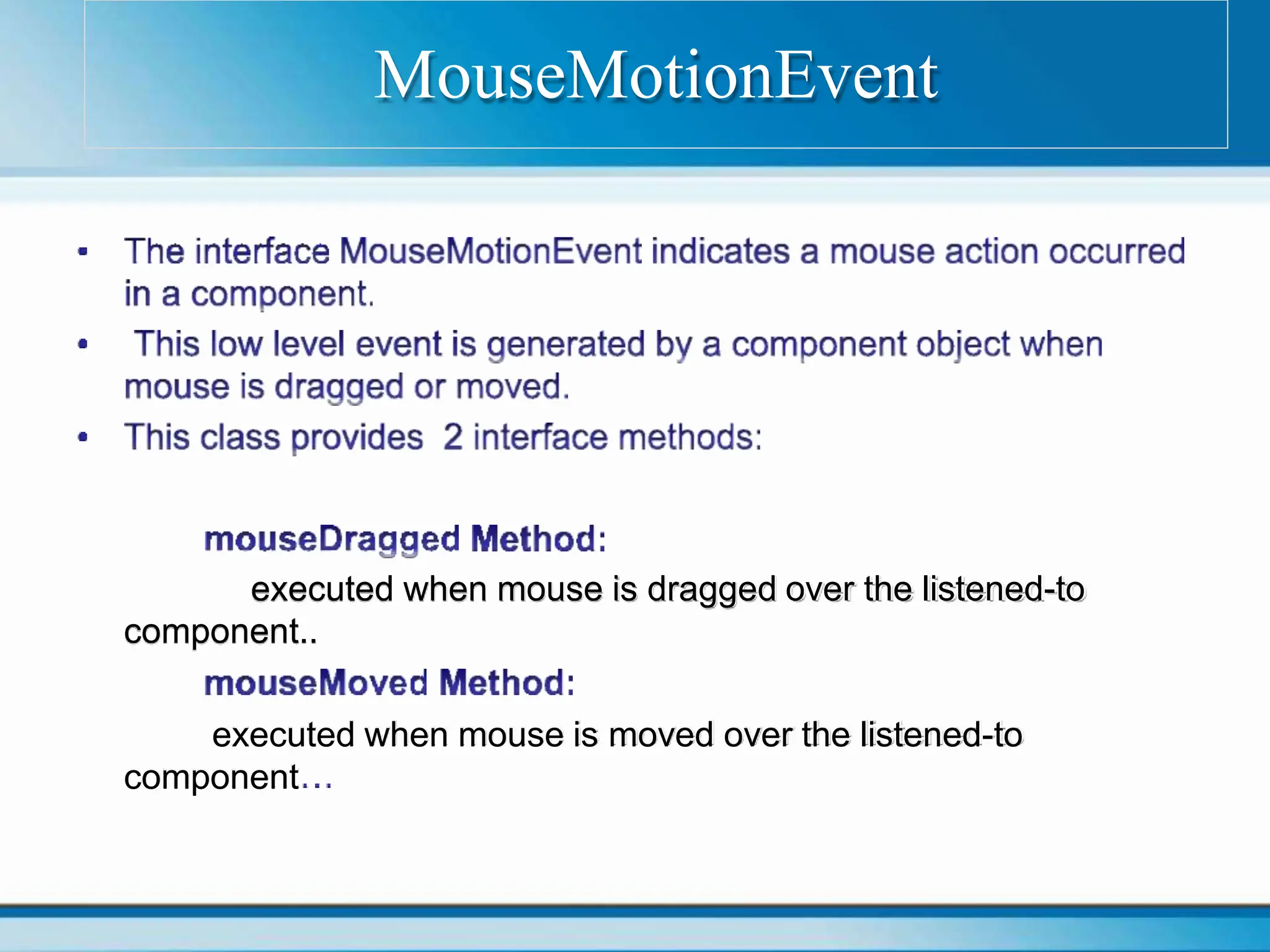 MouseMotionEvent

• The interface MouseMotionEvent indicates a mouse action occurred in a component.

• This low level event is generated by a component object when mouse is dragged or moved.

• This class provides 2 interface methods:

mouseDragged Method:

executed when mouse is dragged over the listened-to component..

mouseMoved Method:

executed when mouse is moved over the listened-to component…